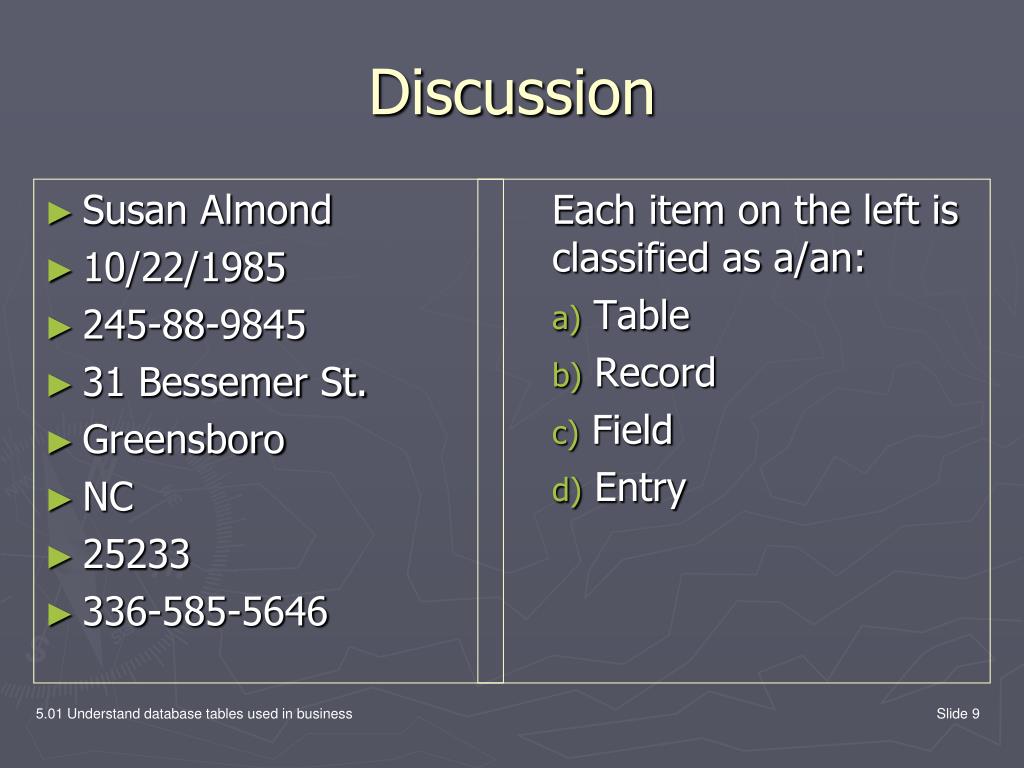 Discussion

► Susan Almond
► 10/22/1985
► 245-88-9845
► 31 Bessemer St.
► Greensboro
► NC
► 25233
► 336-585-5646

Each item on the left is classified as a/an:
a) Table
b) Record
c) Field
d) Entry

5.01 Understand database tables used in business

Slide 9